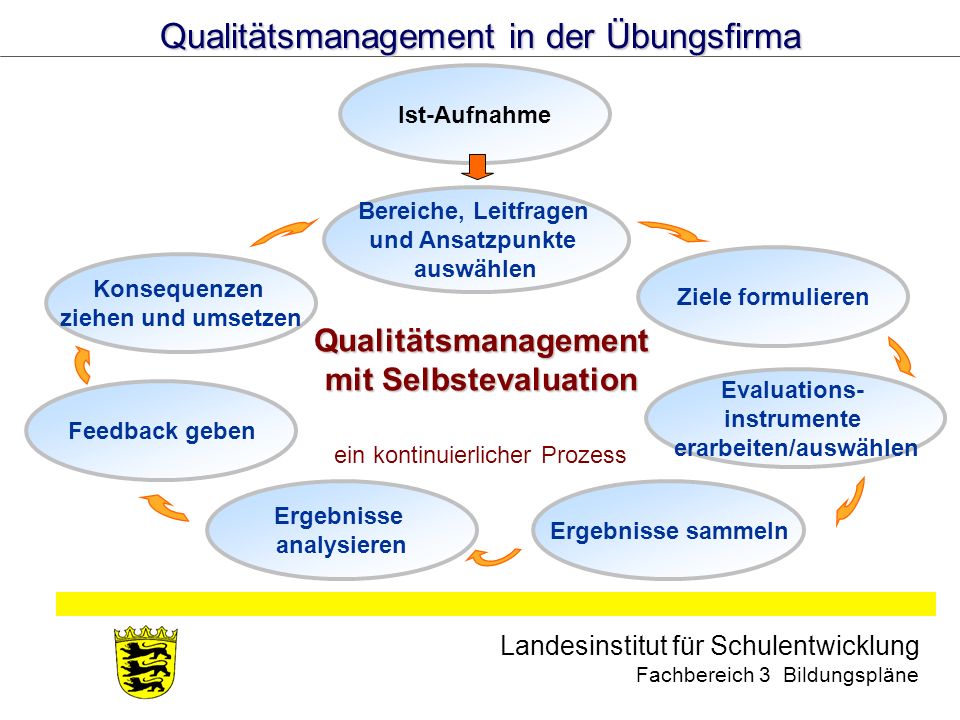 Qualitätsmanagement in der Übungsfirma

Ist-Aufnahme

Bereiche, Leitfragen und Ansatzpunkte auswählen

Ziele formulieren

Evaluations-instrumente erarbeiten/auswählen

Ergebnisse sammeln

Ergebnisse analysieren

Feedback geben

Konsequenzen ziehen und umsetzen

Qualitätsmanagement mit Selbstevaluation

ein kontinuierlicher Prozess

Landesinstitut für Schulentwicklung
Fachbereich 3 Bildungspläne